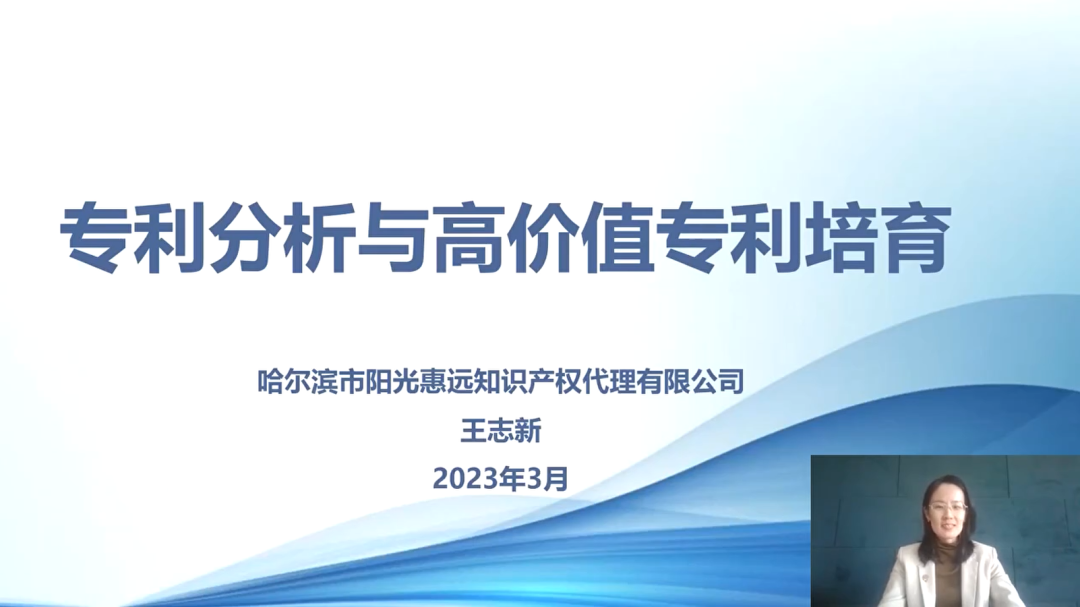 专利分析与高价值专利培育

哈尔滨市阳光惠远知识产权代理有限公司
王志新
2023年3月